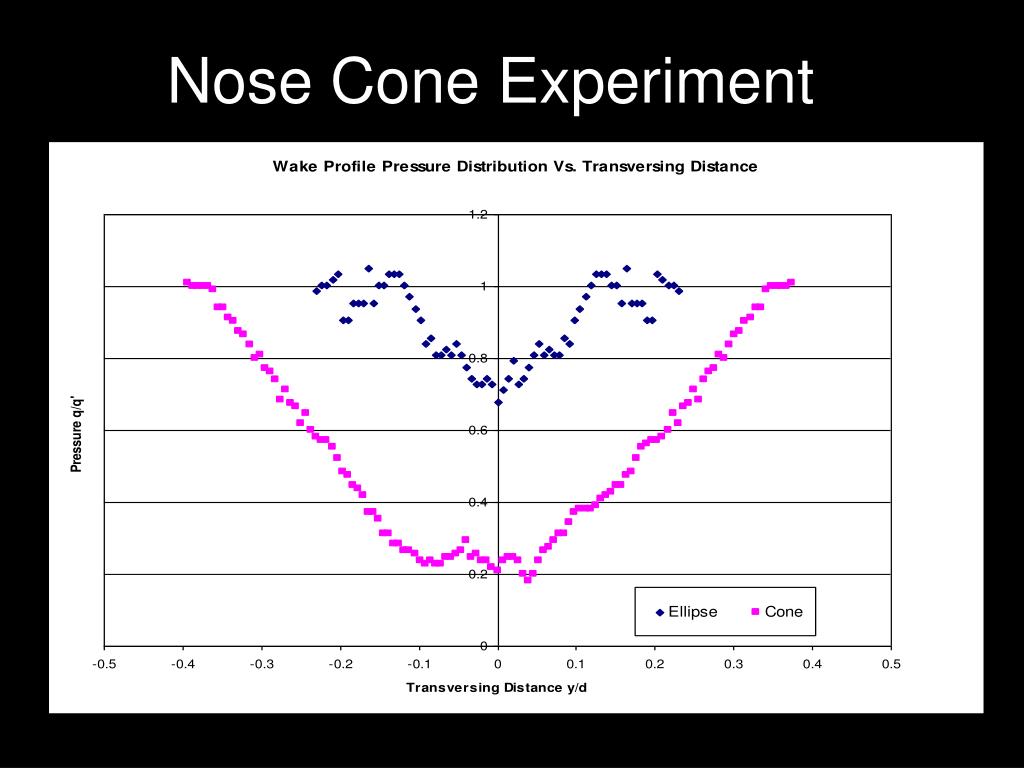 Nose Cone Experiment

Wake Profile Pressure Distribution Vs. Transversing Distance

Pressure q/q'

1.2
1
0.8
0.6
0.4
0.2
0

-0.5 -0.4 -0.3 -0.2 -0.1 0 0.1 0.2 0.3 0.4 0.5

Transversing Distance y/d

Ellipse
Cone